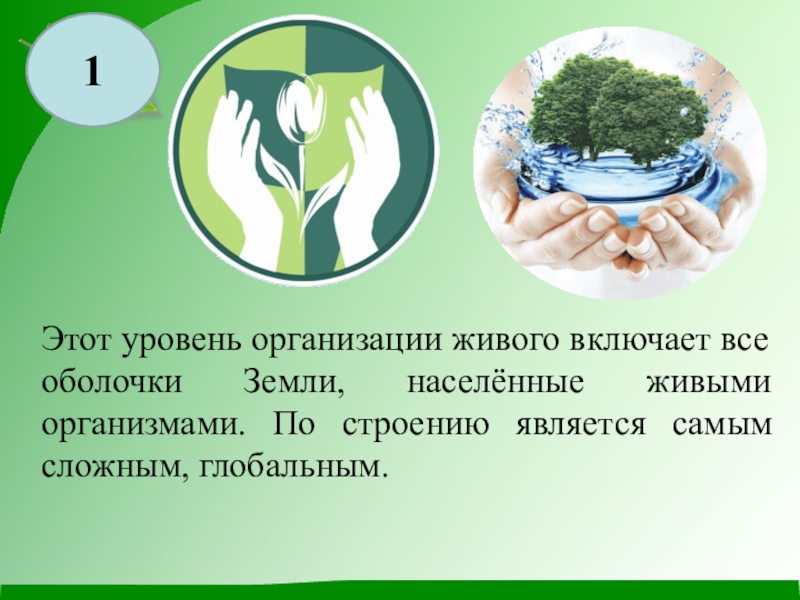 1

Этот уровень организации живого включает все оболочки Земли, населённые живыми организмами. По строению является самым сложным, глобальным.